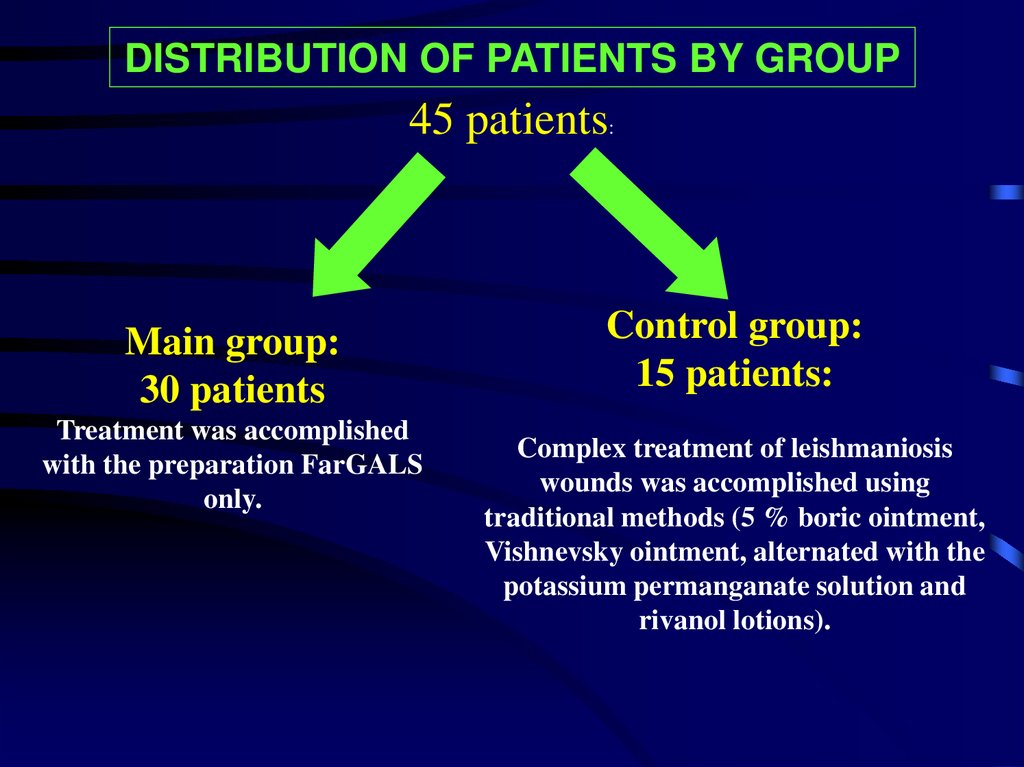 DISTRIBUTION OF PATIENTS BY GROUP

45 patients:

Main group:
30 patients
Treatment was accomplished with the preparation FarGALS only.

Control group:
15 patients:

Complex treatment of leishmaniosis wounds was accomplished using traditional methods (5 % boric ointment, Vishnevsky ointment, alternated with the potassium permanganate solution and rivanol lotions).